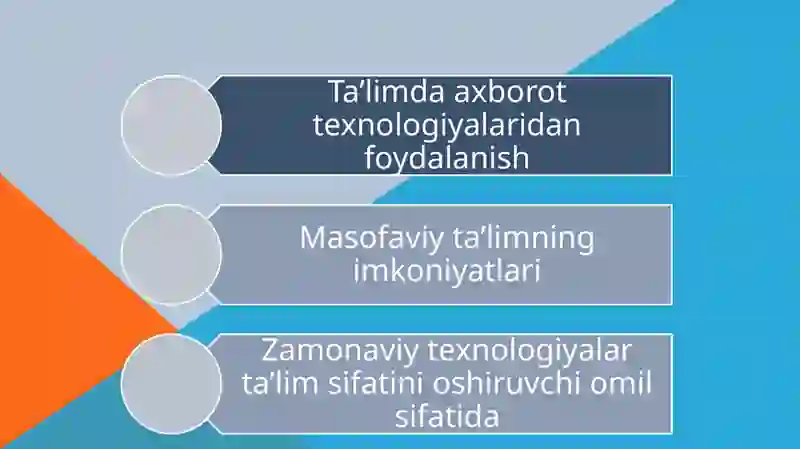 Ta’limda axborot texnologiyalaridan foydalanish

Masofaviy ta’limning imkoniyatlari

Zamonaviy texnologiyalar ta’lim sifatini oshiruvchi omil sifatida